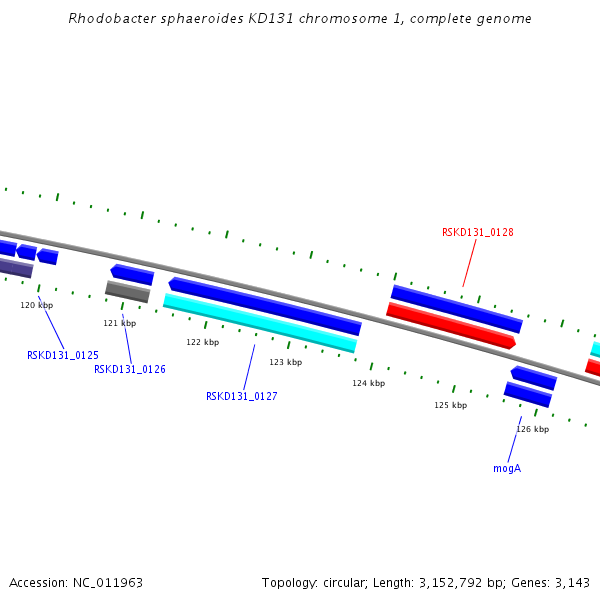 Rhodobacter sphaeroides KD131 chromosome 1, complete genome

RSKD131_0128

120 kbp
121 kbp
122 kbp
123 kbp
124 kbp
125 kbp
126 kbp

RSKD131_0125
RSKD131_0126
RSKD131_0127
mogA

Accession: NC_011963

Topology: circular; Length: 3,152,792 bp; Genes: 3,143